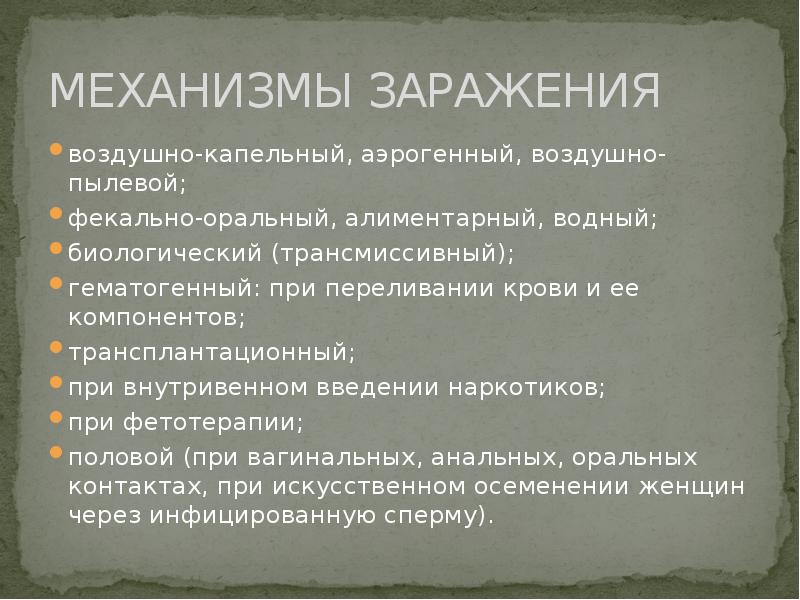 МЕХАНИЗМЫ ЗАРАЖЕНИЯ

- воздушно-капельный, аэрогенный, воздушно-пылевой;
- фекально-оральный, алиментарный, водный;
- биологический (трансмиссивный);
- гематогенный: при переливании крови и ее компонентов;
- трансплантационный;
- при внутривенном введении наркотиков;
- при фетотерапии;
- половой (при вагинальных, анальных, оральных контактах, при искусственном осеменении женщин через инфицированную сперму).